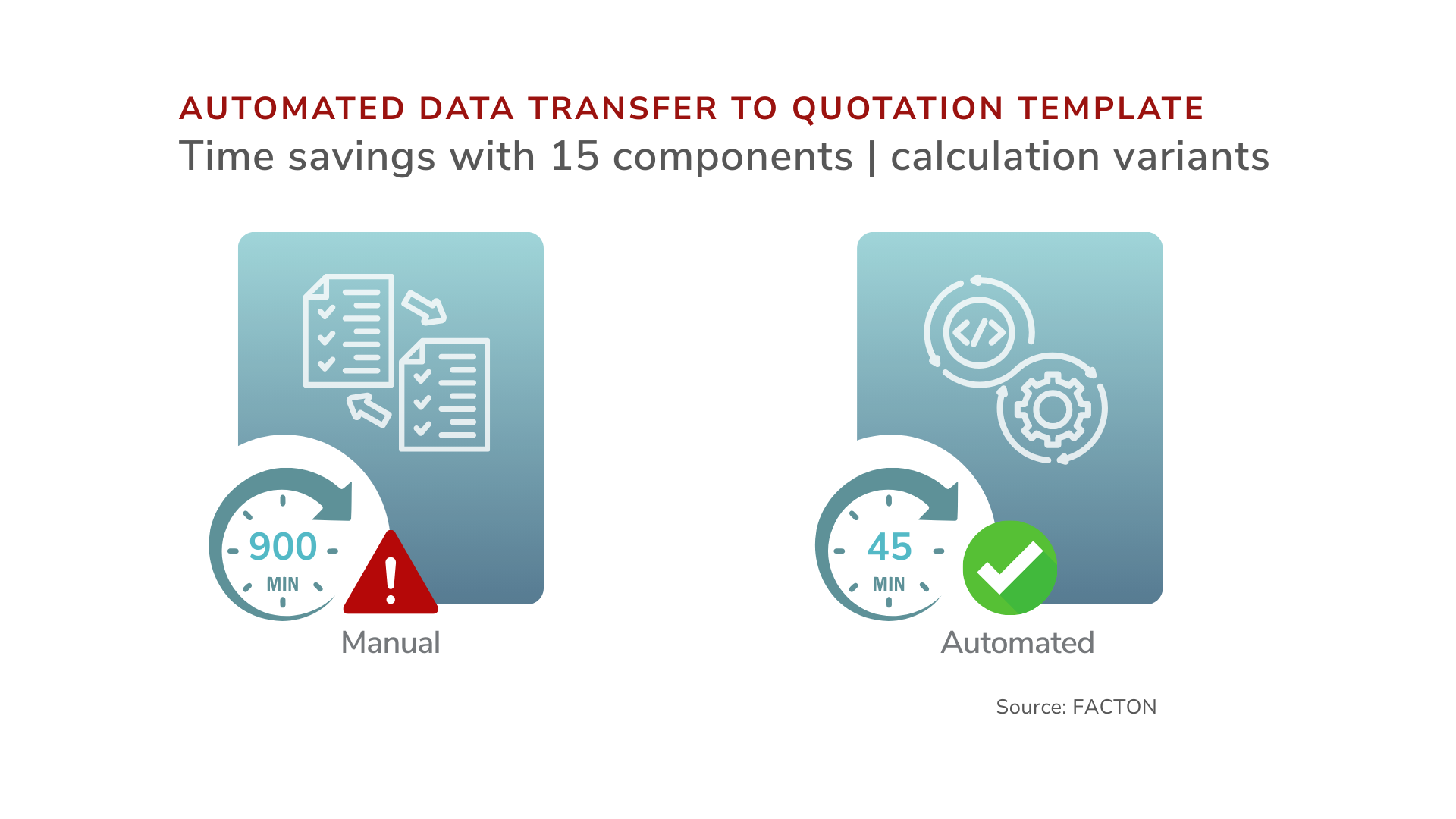 AUTOMATED DATA TRANSFER TO QUOTATION TEMPLATE
Time savings with 15 components | calculation variants

900
MIN
Manual

45
MIN
Automated

Source: FACTON